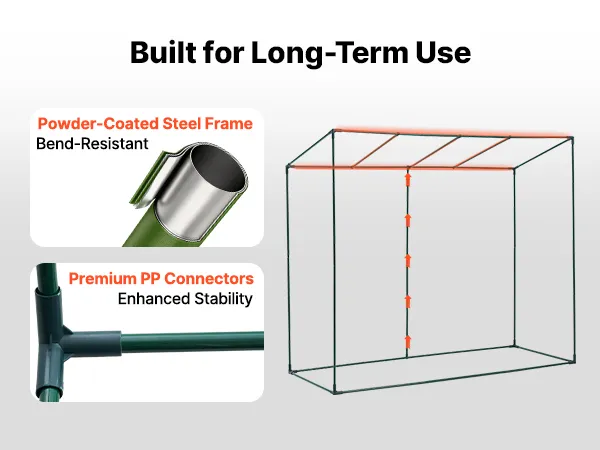 Built for Long-Term Use

Powder-Coated Steel Frame
Bend-Resistant

Premium PP Connectors
Enhanced Stability